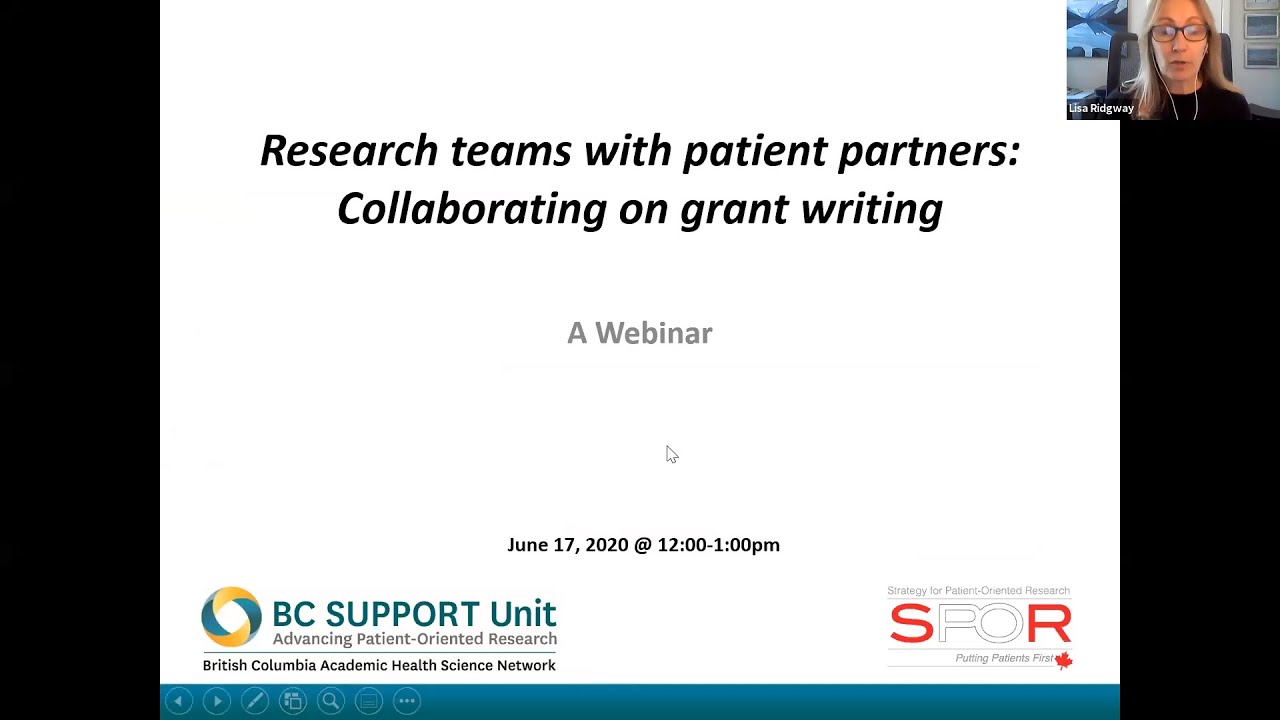 Lisa Ridgway

Research teams with patient partners: Collaborating on grant writing

A Webinar

June 17, 2020 @ 12:00-1:00pm

BC SUPPORT Unit
Advancing Patient-Oriented Research
British Columbia Academic Health Science Network

Strategy for Patient-Oriented Research
SPOR
Putting Patients First